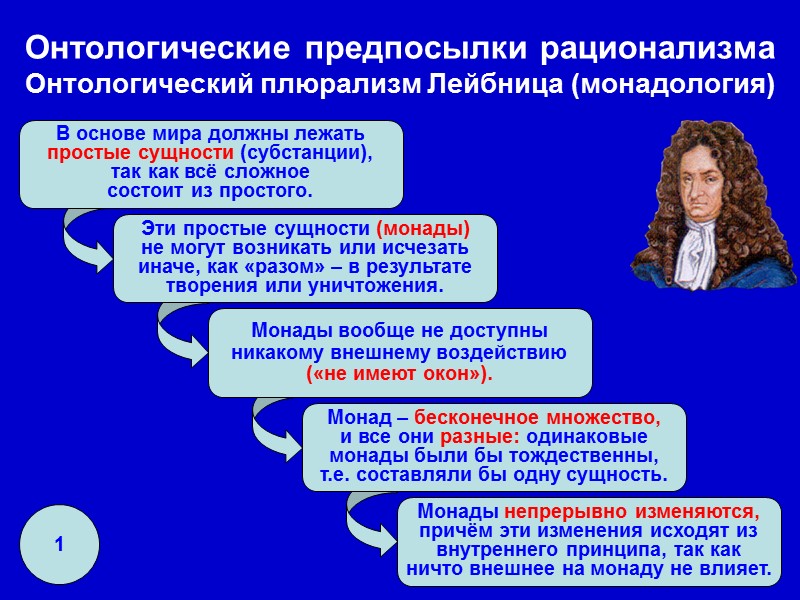 Онтологические предпосылки рационализма
Онтологический плюрализм Лейбница (монадология)

В основе мира должны лежать простые сущности (субстанции), так как всё сложное состоит из простого.

Эти простые сущности (монады) не могут возникать или исчезать иначе, как «разом» – в результате творения или уничтожения.

Монады вообще не доступны никакому внешнему воздействию («не имеют окон»).

Монад – бесконечное множество, и все они разные: одинаковые монады были бы тождественны, т.е. составляли бы одну сущность.

Монады непрерывно изменяются, причём эти изменения исходят из внутреннего принципа, так как ничто внешнее на монаду не влияет.

1